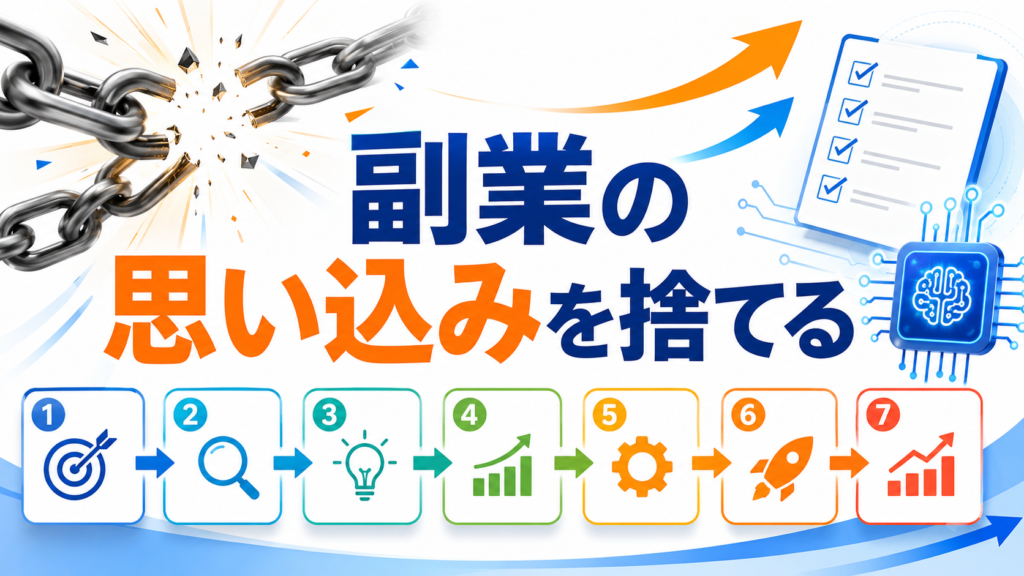 副業の
思い込みを捨てる

1
2
3
4
5
6
7